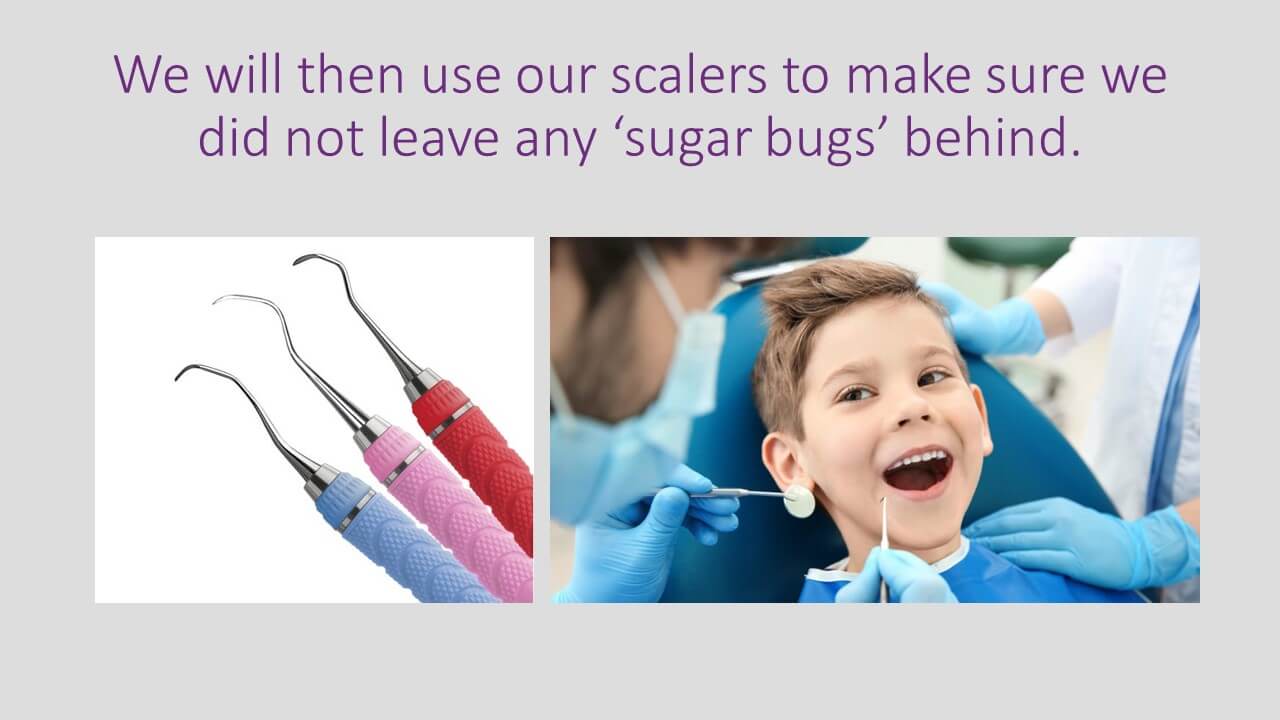 We will then use our scalers to make sure we did not leave any ‘sugar bugs’ behind.